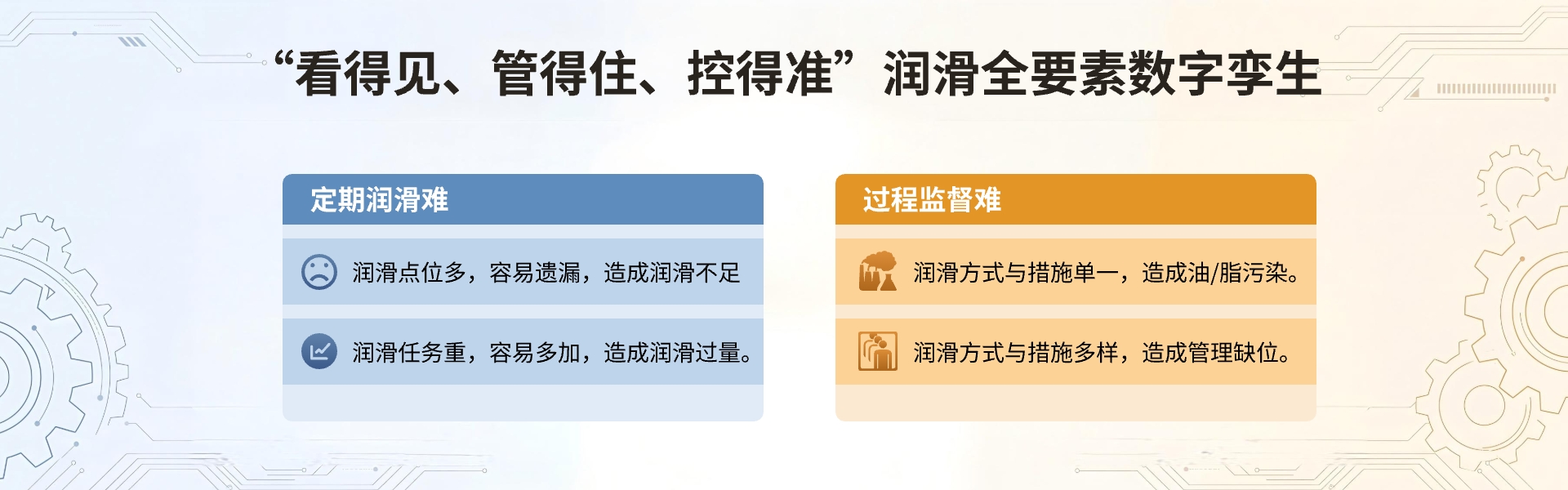 “看得见、管得住、控得准”润滑全要素数字孪生

定期润滑难

润滑点位多，容易遗漏，造成润滑不足

润滑任务重，容易多加，造成润滑过量。

过程监督难

润滑方式与措施单一，造成油/脂污染。

润滑方式与措施多样，造成管理缺位。